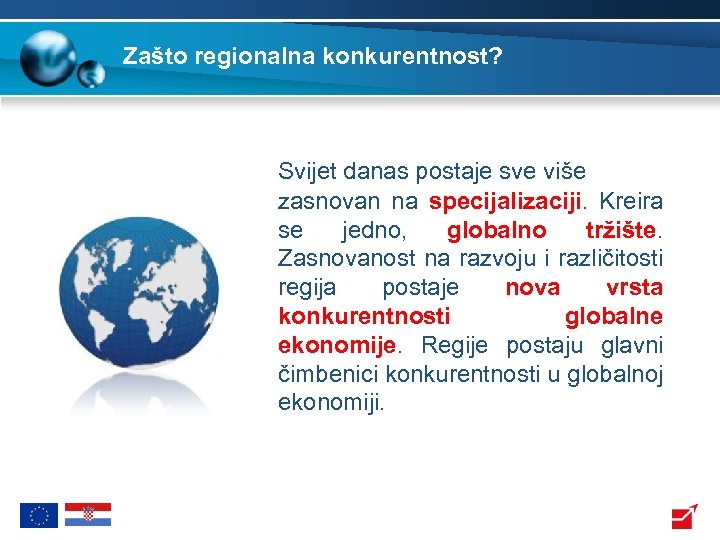 Zašto regionalna konkurentnost?

Svijet danas postaje sve više zasnovan na specijalizaciji. Kreira se jedno, globalno tržište. Zasnovanost na razvoju i različitosti regija postaje nova vrsta konkurentnosti globalne ekonomije. Regije postaju glavni čimbenici konkurentnosti u globalnoj ekonomiji.